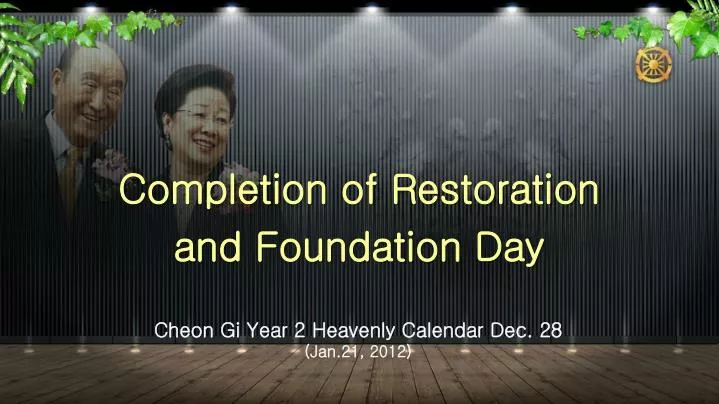 Completion of Restoration and Foundation Day

Cheon Gi Year 2 Heavenly Calendar Dec. 28
(Jan.21, 2012)